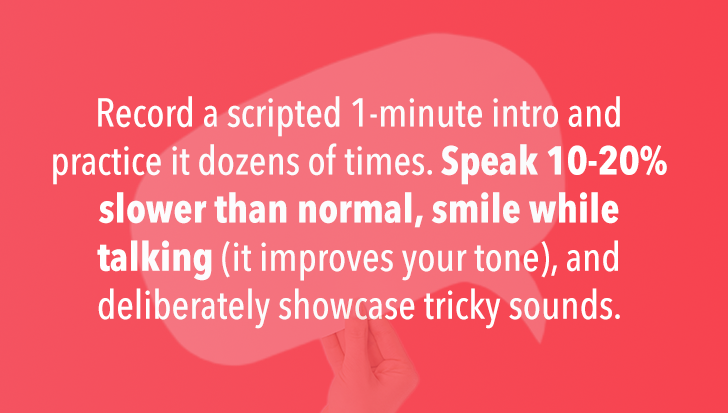 Record a scripted 1-minute intro and practice it dozens of times. Speak 10-20% slower than normal, smile while talking (it improves your tone), and deliberately showcase tricky sounds.